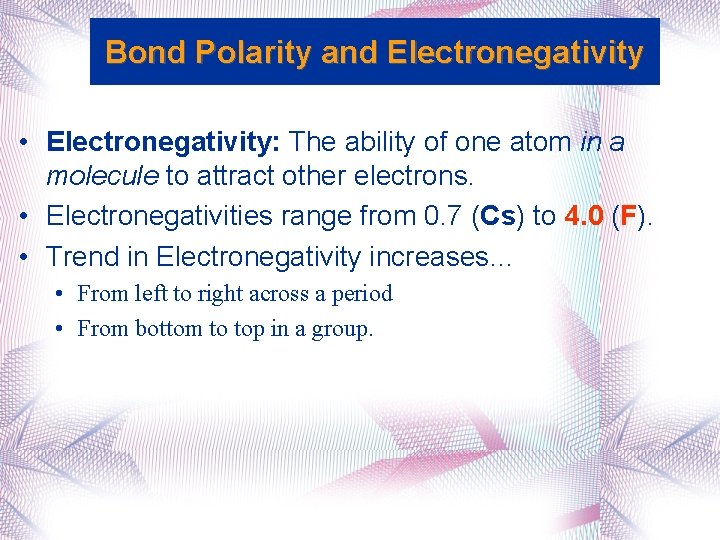 Bond Polarity and Electronegativity

• Electronegativity: The ability of one atom in a molecule to attract other electrons.
• Electronegativities range from 0.7 (Cs) to 4.0 (F).
• Trend in Electronegativity increases…
  • From left to right across a period
  • From bottom to top in a group.